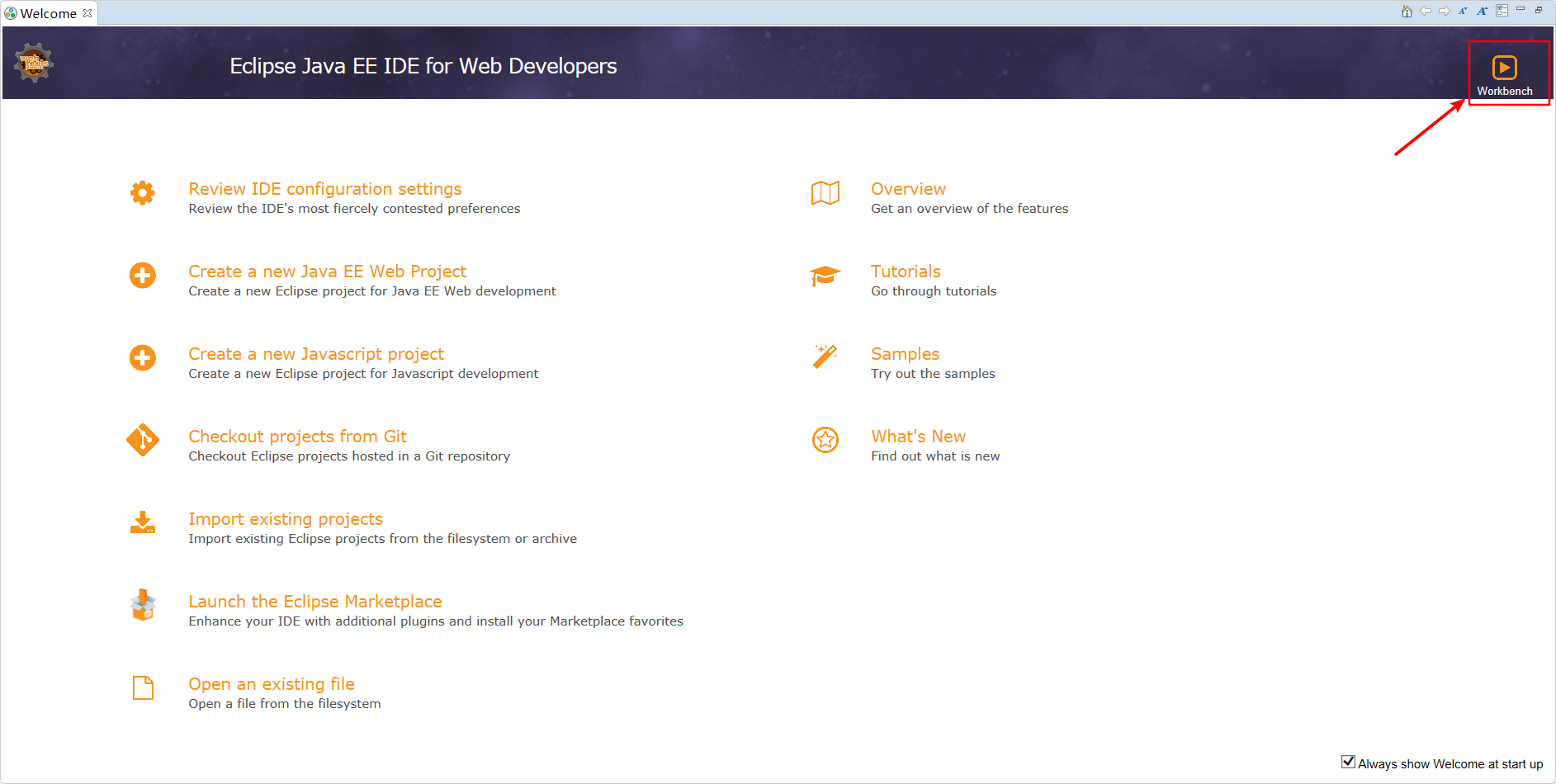 Welcome

Eclipse Java EE IDE for Web Developers

Workbench

Review IDE configuration settings
Review the IDE's most fiercely contested preferences

Create a new Java EE Web Project
Create a new Eclipse project for Java EE Web development

Create a new Javascript project
Create a new Eclipse project for Javascript development

Checkout projects from Git
Checkout Eclipse projects hosted in a Git repository

Import existing projects
Import existing Eclipse projects from the filesystem or archive

Launch the Eclipse Marketplace
Enhance your IDE with additional plugins and install your Marketplace favorites

Open an existing file
Open a file from the filesystem

Overview
Get an overview of the features

Tutorials
Go through tutorials

Samples
Try out the samples

What's New
Find out what is new

Always show Welcome at start up